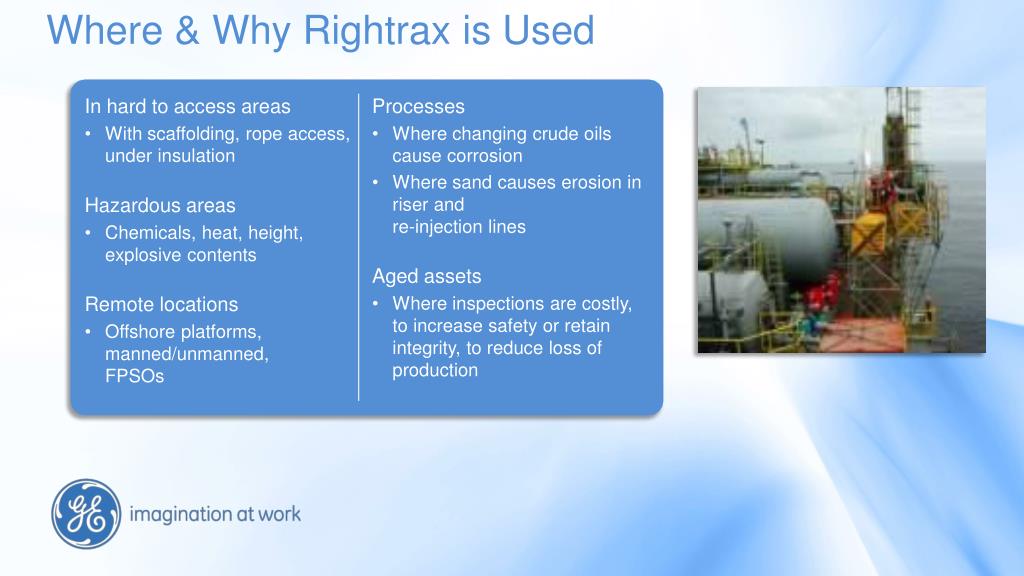 Where & Why Rightrax is Used

In hard to access areas
• With scaffolding, rope access, under insulation

Hazardous areas
• Chemicals, heat, height, explosive contents

Remote locations
• Offshore platforms, manned/unmanned, FPSOs

Processes
• Where changing crude oils cause corrosion
• Where sand causes erosion in riser and re-injection lines

Aged assets
• Where inspections are costly, to increase safety or retain integrity, to reduce loss of production

GE

imagination at work